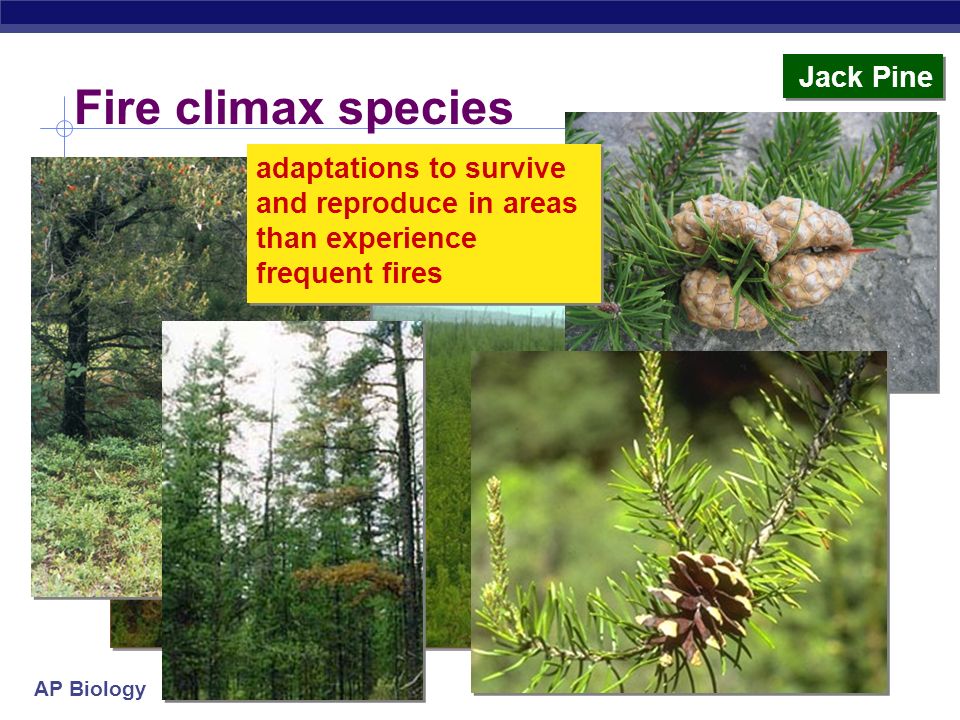 Jack Pine

Fire climax species

adaptations to survive and reproduce in areas than experience frequent fires

AP Biology